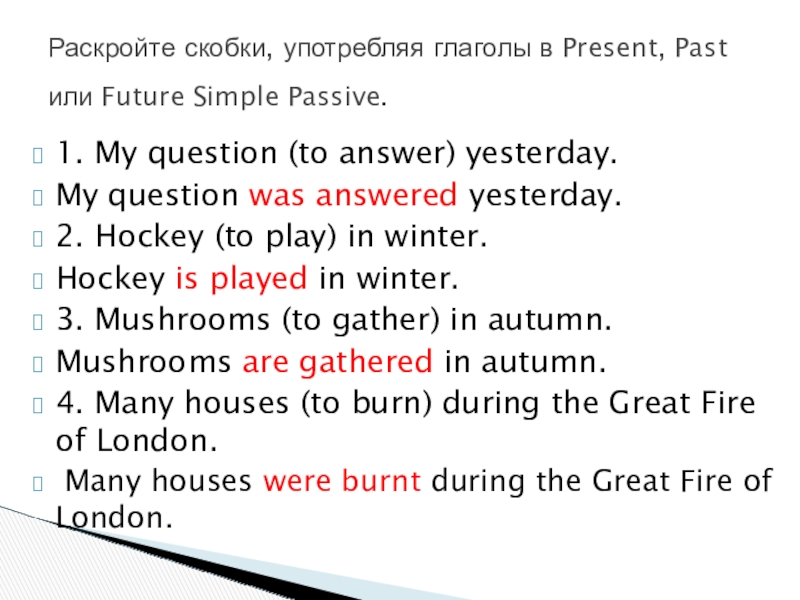 Раскройте скобки, употребляя глаголы в Present, Past или Future Simple Passive.

1. My question (to answer) yesterday.

My question was answered yesterday.

2. Hockey (to play) in winter.

Hockey is played in winter.

3. Mushrooms (to gather) in autumn.

Mushrooms are gathered in autumn.

4. Many houses (to burn) during the Great Fire of London.

Many houses were burnt during the Great Fire of London.